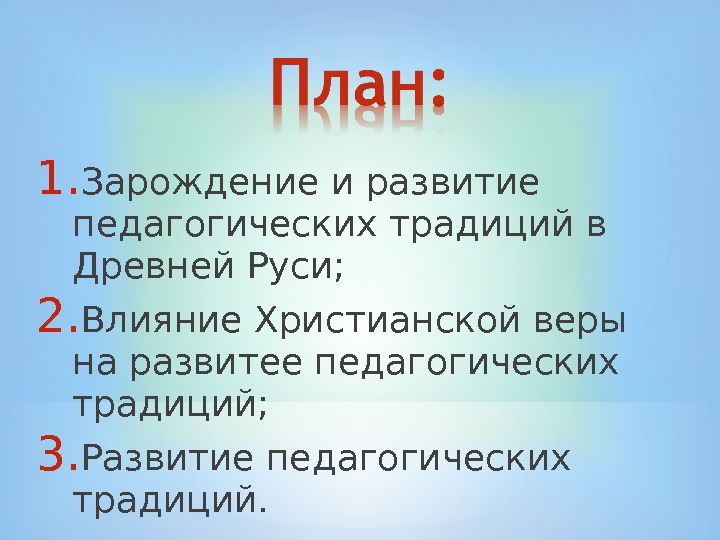 План:

1. Зарождение и развитие педагогических традиций в Древней Руси;

2. Влияние Христианской веры на развитее педагогических традиций;

3. Развитие педагогических традиций.